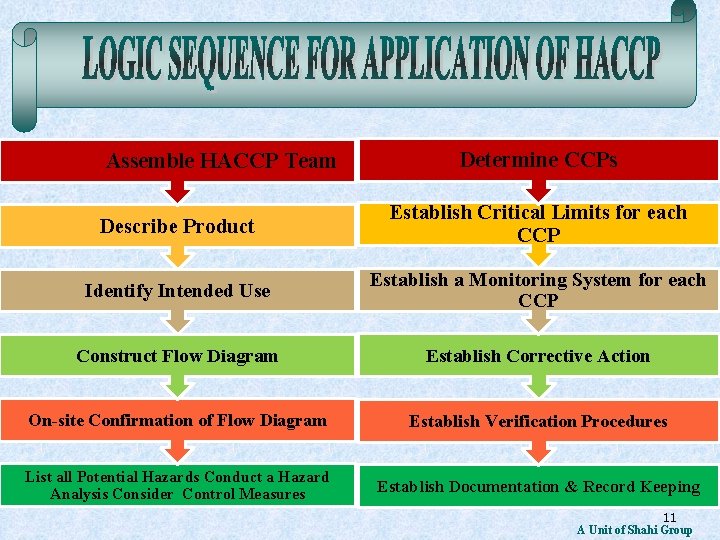 LOGIC SEQUENCE FOR APPLICATION OF HACCP

Assemble HACCP Team

Describe Product

Identify Intended Use

Construct Flow Diagram

On-site Confirmation of Flow Diagram

List all Potential Hazards Conduct a Hazard Analysis Consider Control Measures

Determine CCPs

Establish Critical Limits for each CCP

Establish a Monitoring System for each CCP

Establish Corrective Action

Establish Verification Procedures

Establish Documentation & Record Keeping

11

A Unit of Shahi Group